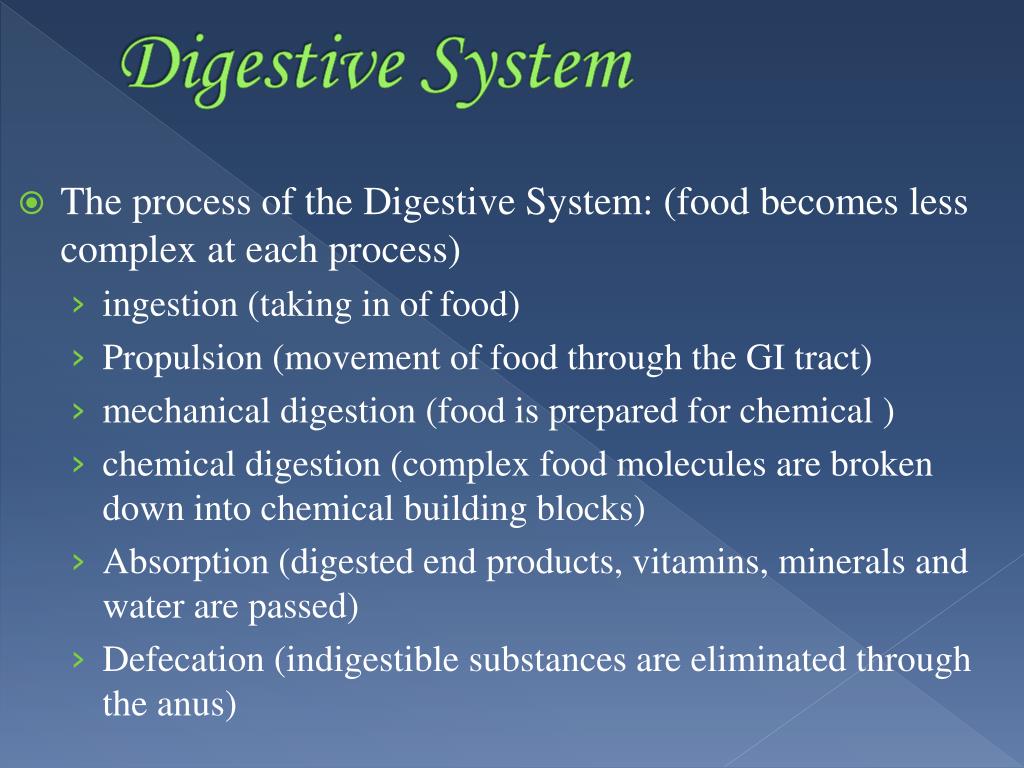 Digestive System

The process of the Digestive System: (food becomes less complex at each process)

› ingestion (taking in of food)
› Propulsion (movement of food through the GI tract)
› mechanical digestion (food is prepared for chemical )
› chemical digestion (complex food molecules are broken down into chemical building blocks)
› Absorption (digested end products, vitamins, minerals and water are passed)
› Defecation (indigestible substances are eliminated through the anus)